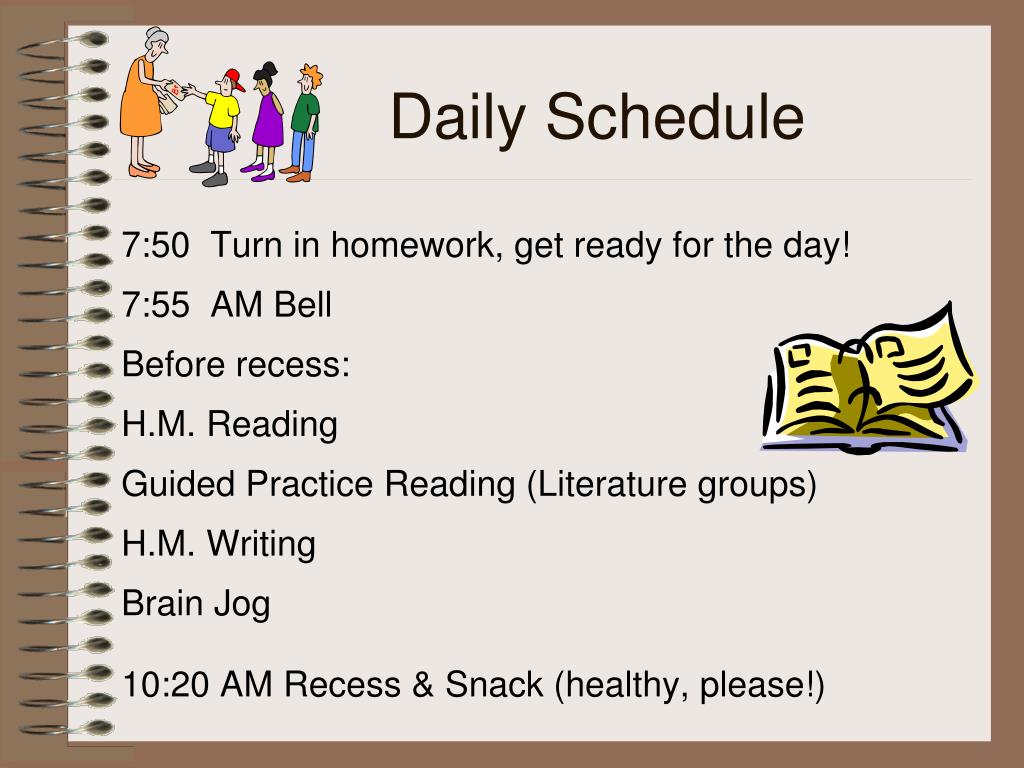 Daily Schedule

7:50 Turn in homework, get ready for the day!

7:55 AM Bell

Before recess:

H.M. Reading

Guided Practice Reading (Literature groups)

H.M. Writing

Brain Jog

10:20 AM Recess & Snack (healthy, please!)